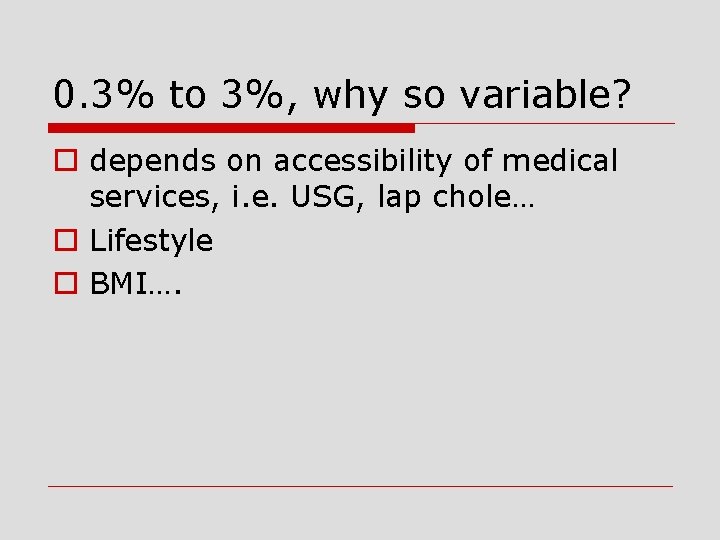 0.3% to 3%, why so variable?

depends on accessibility of medical services, i.e. USG, lap chole…

Lifestyle

BMI….